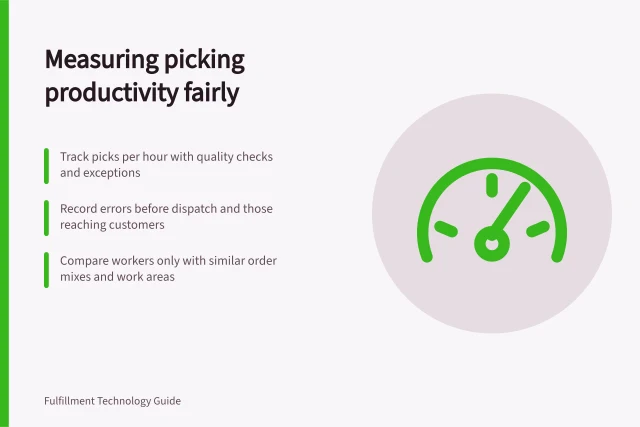 Measuring picking productivity fairly

Track picks per hour with quality checks and exceptions

Record errors before dispatch and those reaching customers

Compare workers only with similar order mixes and work areas

Fulfillment Technology Guide